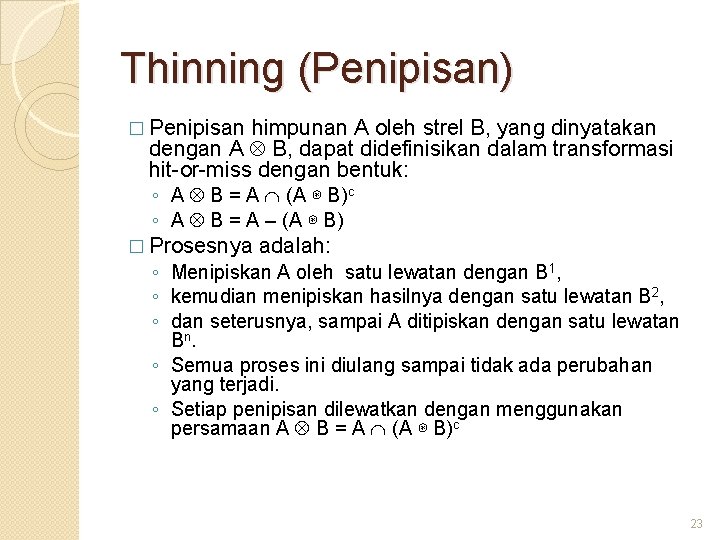 Thinning (Penipisan)

□ Penipisan himpunan A oleh strel B, yang dinyatakan dengan $A \otimes B$, dapat didefinisikan dalam transformasi hit-or-miss dengan bentuk:

◦ $A \otimes B = A \cap (A \circledast B)^c$
◦ $A \otimes B = A - (A \circledast B)$

□ Prosesnya adalah:

◦ Menipiskan A oleh satu lewatan dengan $B^1$,
◦ kemudian menipiskan hasilnya dengan satu lewatan $B^2$,
◦ dan seterusnya, sampai A ditipiskan dengan satu lewatan $B^n$.
◦ Semua proses ini diulang sampai tidak ada perubahan yang terjadi.
◦ Setiap penipisan dilewatkan dengan menggunakan persamaan $A \otimes B = A \cap (A \circledast B)^c$

23